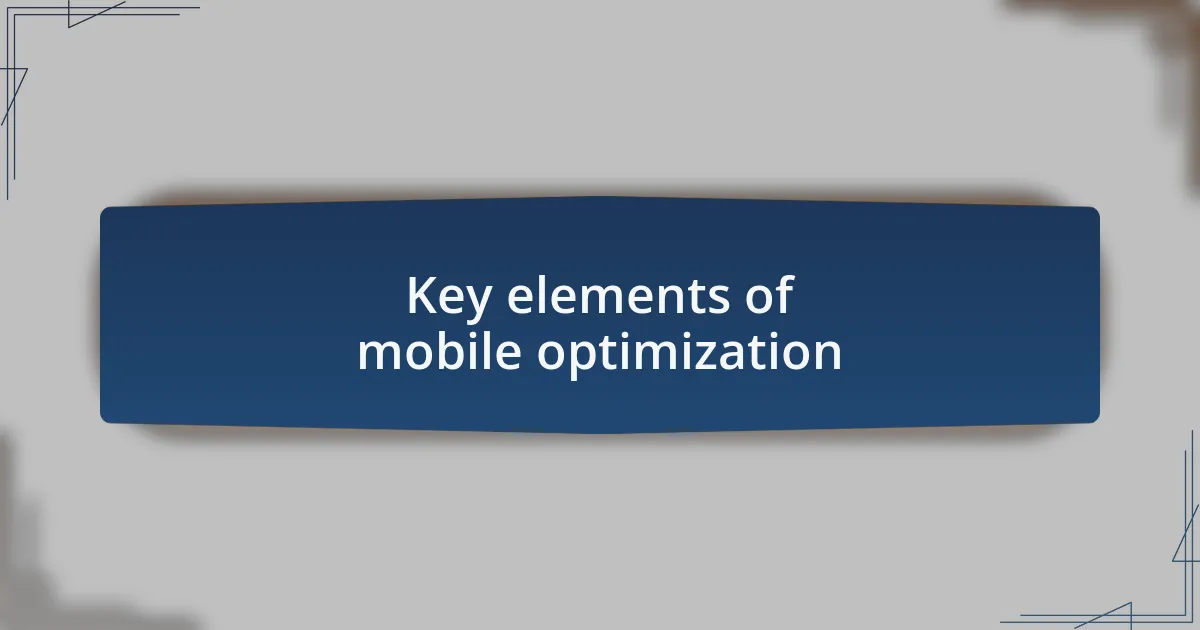 Key elements of mobile optimization